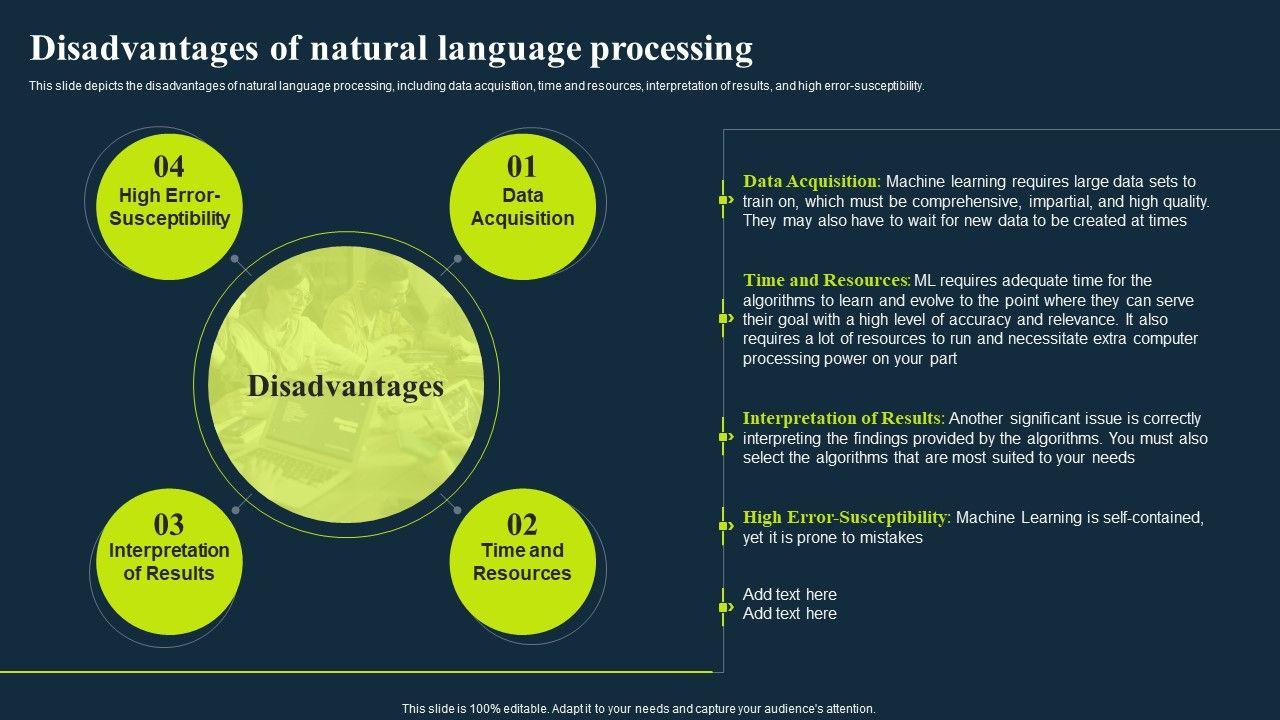 Disadvantages of natural language processing

This slide depicts the disadvantages of natural language processing, including data acquisition, time and resources, interpretation of results, and high error-susceptibility.

04
High Error-Susceptibility

01
Data Acquisition

Disadvantages

03
Interpretation of Results

02
Time and Resources

Data Acquisition: Machine learning requires large data sets to train on, which must be comprehensive, impartial, and high quality. They may also have to wait for new data to be created at times

Time and Resources: ML requires adequate time for the algorithms to learn and evolve to the point where they can serve their goal with a high level of accuracy and relevance. It also requires a lot of resources to run and necessitate extra computer processing power on your part

Interpretation of Results: Another significant issue is correctly interpreting the findings provided by the algorithms. You must also select the algorithms that are most suited to your needs

High Error-Susceptibility: Machine Learning is self-contained, yet it is prone to mistakes

Add text here
Add text here

This slide is 100% editable. Adapt it to your needs and capture your audience's attention.